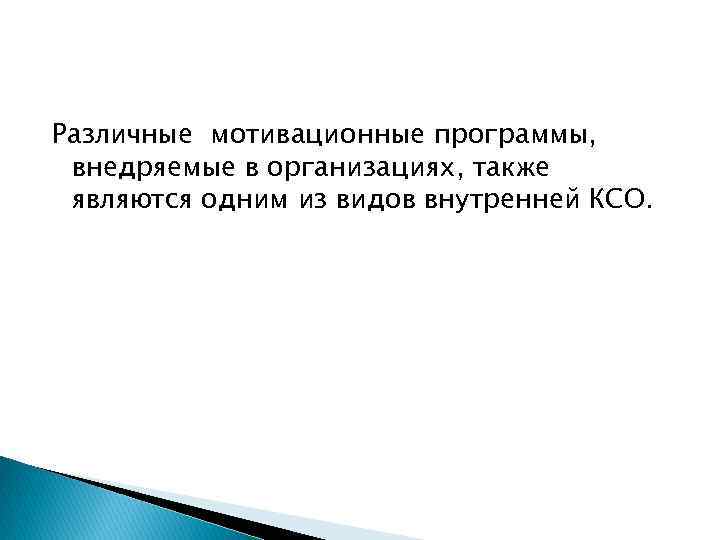 Различные мотивационные программы, внедряемые в организациях, также являются одним из видов внутренней КСО.